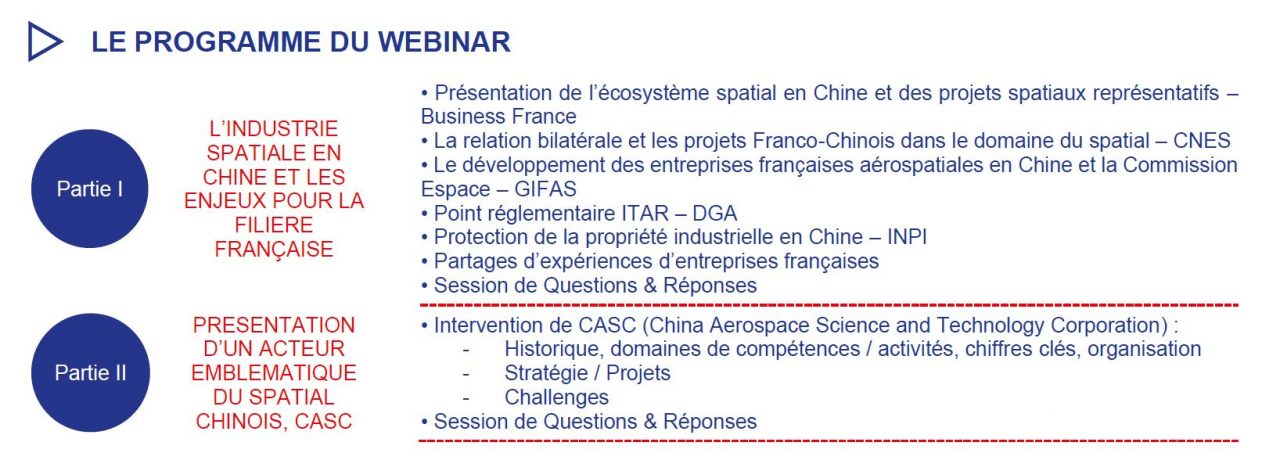 LE PROGRAMME DU WEBINAR

Partie I

L'INDUSTRIE SPATIALE EN CHINE ET LES ENJEUX POUR LA FILIERE FRANÇAISE

• Présentation de l'écosystème spatial en Chine et des projets spatiaux représentatifs – Business France
• La relation bilatérale et les projets Franco-Chinois dans le domaine du spatial – CNES
• Le développement des entreprises françaises aérospatiales en Chine et la Commission Espace – GIFAS
• Point réglementaire ITAR – DGA
• Protection de la propriété industrielle en Chine – INPI
• Partages d'expériences d'entreprises françaises
• Session de Questions & Réponses

Partie II

PRESENTATION D'UN ACTEUR EMBLEMATIQUE DU SPATIAL CHINOIS, CASC

• Intervention de CASC (China Aerospace Science and Technology Corporation) :
- Historique, domaines de compétences / activités, chiffres clés, organisation
- Stratégie / Projets
- Challenges
• Session de Questions & Réponses